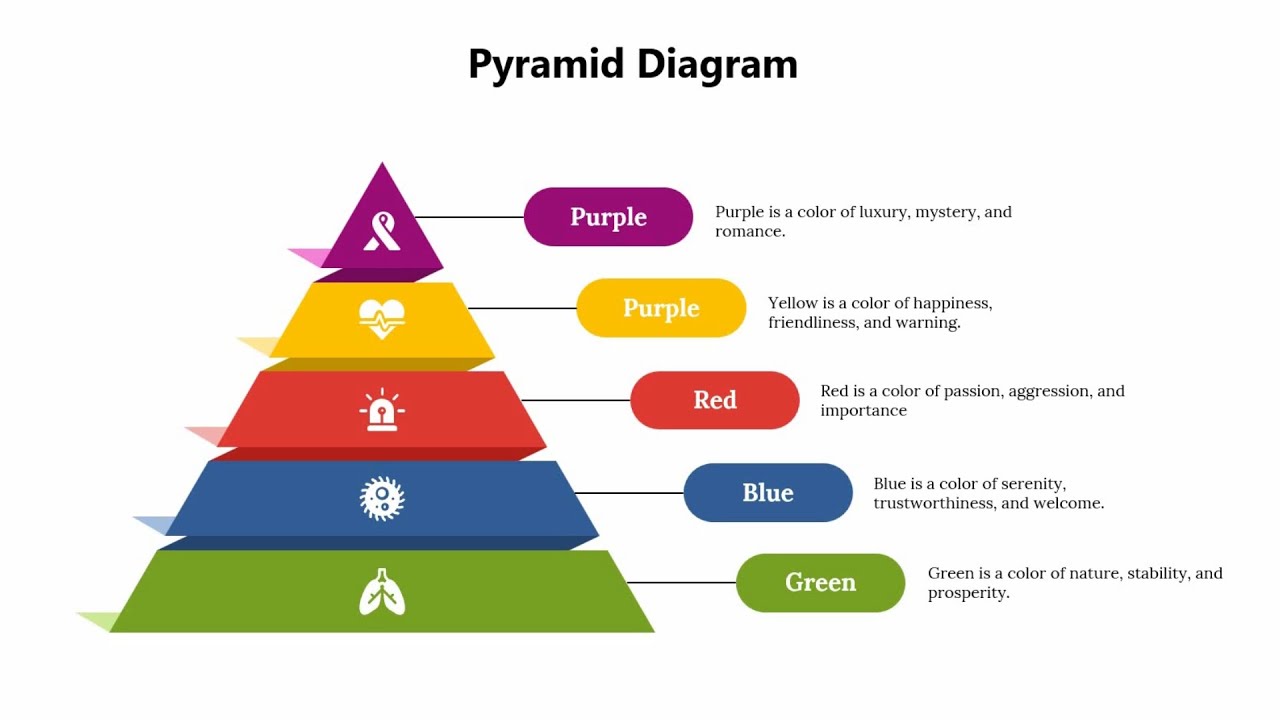 Pyramid Diagram

Purple

Purple is a color of luxury, mystery, and romance.

Purple

Yellow is a color of happiness, friendliness, and warning.

Red

Red is a color of passion, aggression, and importance

Blue

Blue is a color of serenity, trustworthiness, and welcome.

Green

Green is a color of nature, stability, and prosperity.